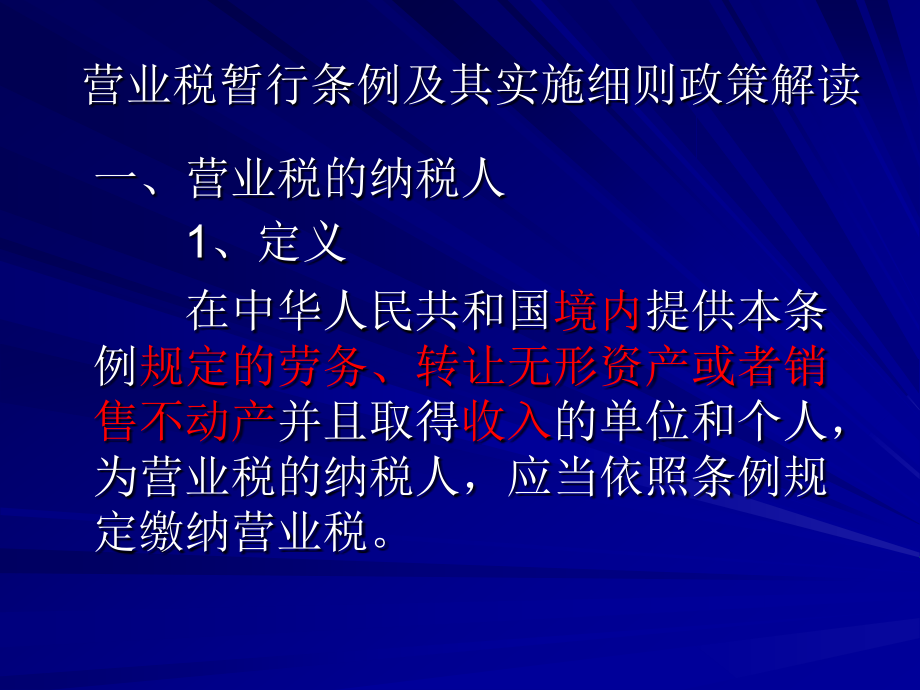 营业税暂行条例及其实施细则政策解读

一、营业税的纳税人

1、定义

在中华人民共和国境内提供本条例规定的劳务、转让无形资产或者销售不动产并且取得收入的单位和个人，为营业税的纳税人，应当依照条例规定缴纳营业税。